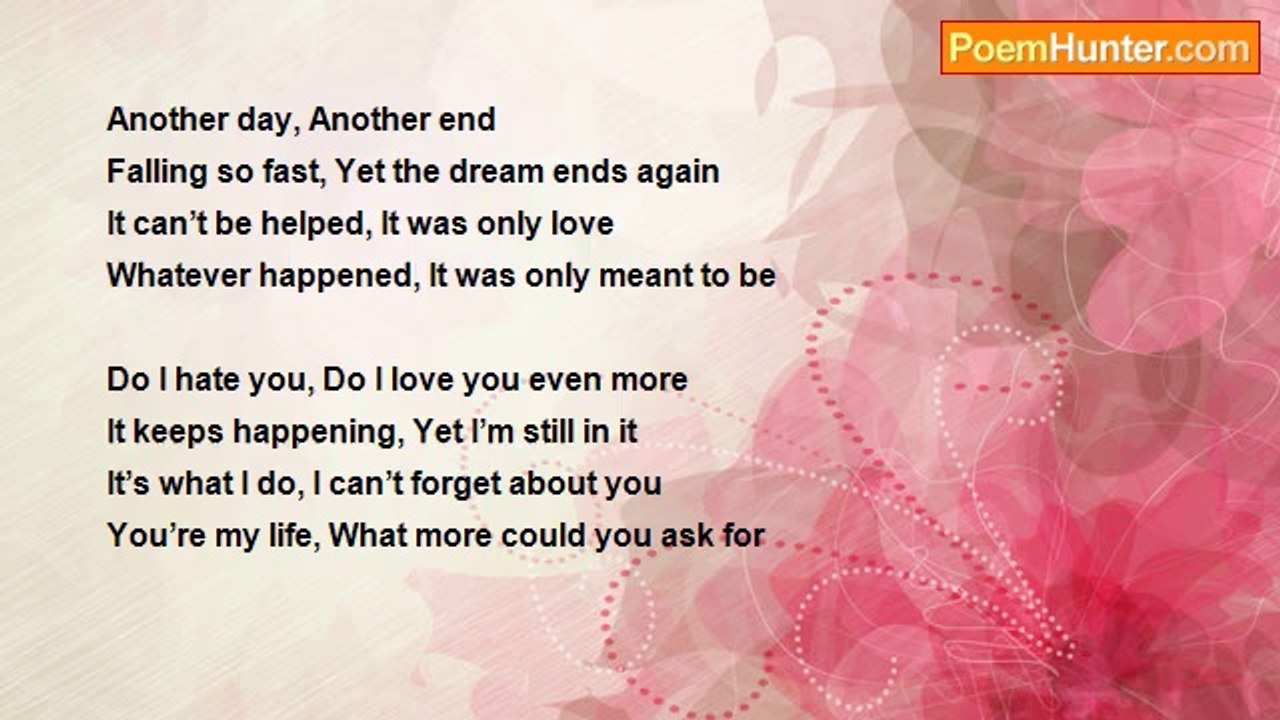 PoemHunter.com

Another day, Another end
Falling so fast, Yet the dream ends again
It can't be helped, It was only love
Whatever happened, It was only meant to be

Do I hate you, Do I love you even more
It keeps happening, Yet I'm still in it
It's what I do, I can't forget about you
You're my life, What more could you ask for